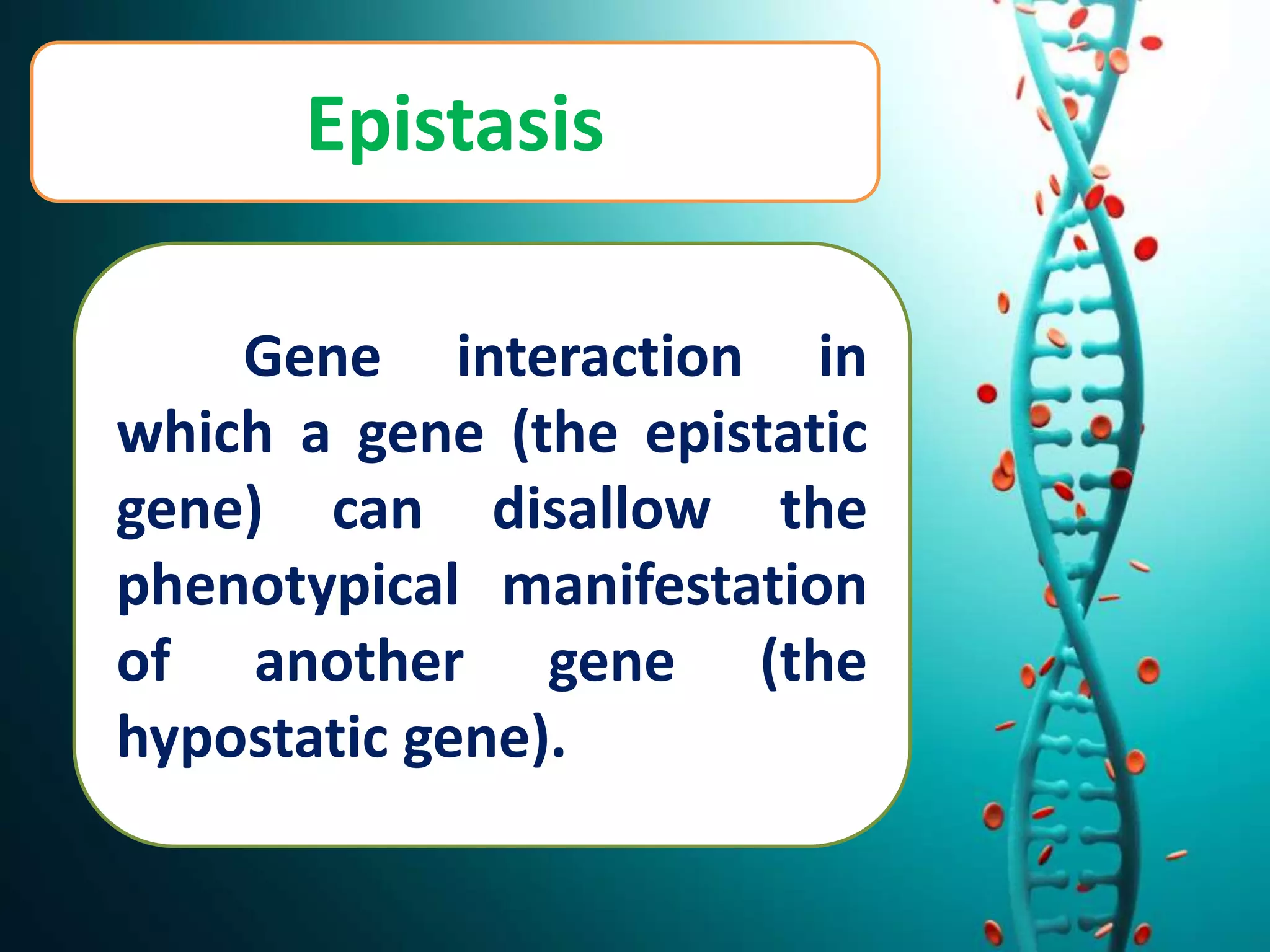 Epistasis

Gene interaction in which a gene (the epistatic gene) can disallow the phenotypical manifestation of another gene (the hypostatic gene).